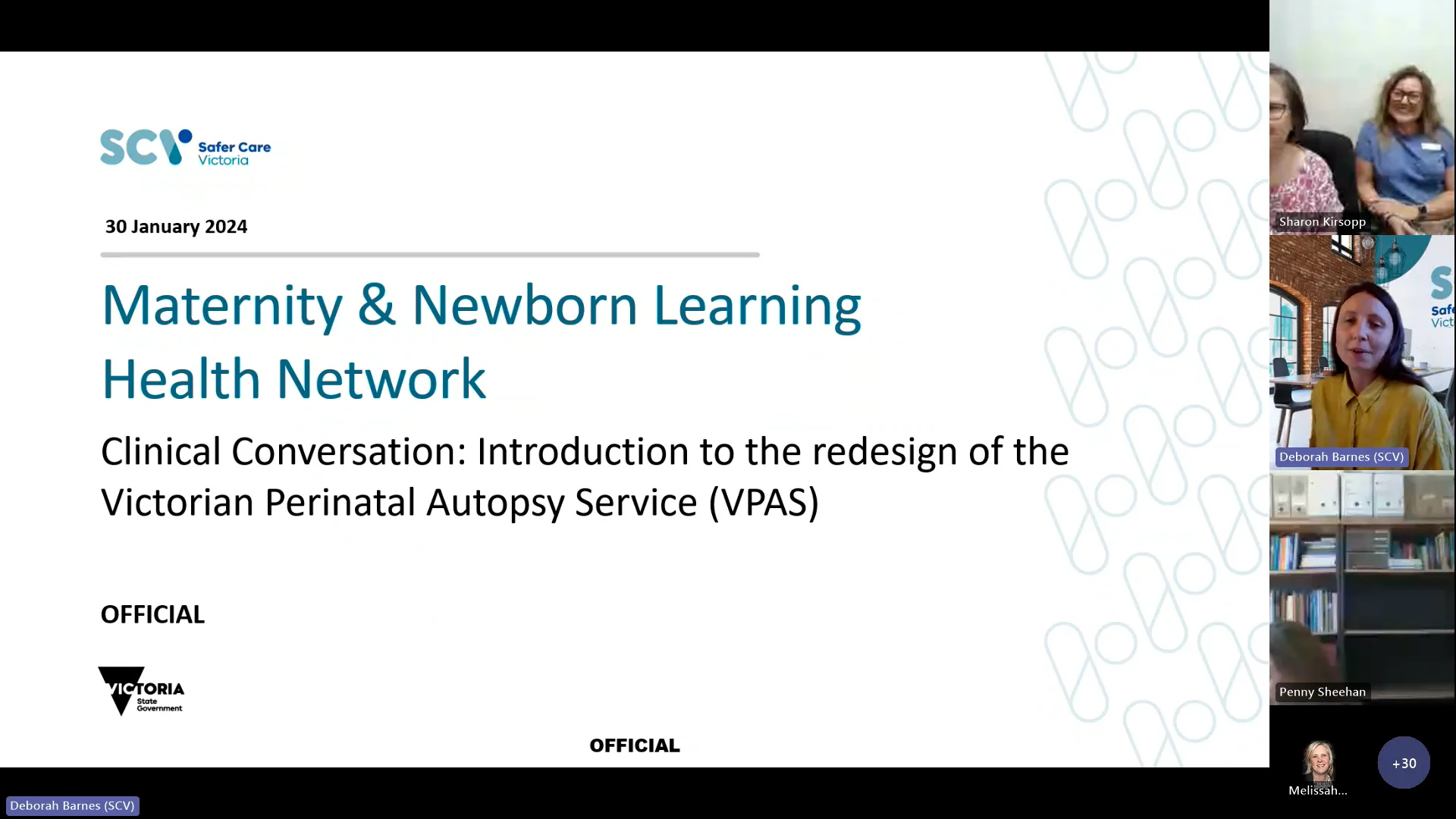 SCV Safer Care Victoria

30 January 2024

Maternity & Newborn Learning Health Network

Clinical Conversation: Introduction to the redesign of the Victorian Perinatal Autopsy Service (VPAS)

OFFICIAL

VICTORIA State Government

OFFICIAL

Sharon Kirsopp

S Safe Vict

Deborah Barnes (SCV)

Penny Sheehan

Melissah...

+30

Deborah Barnes (SCV)